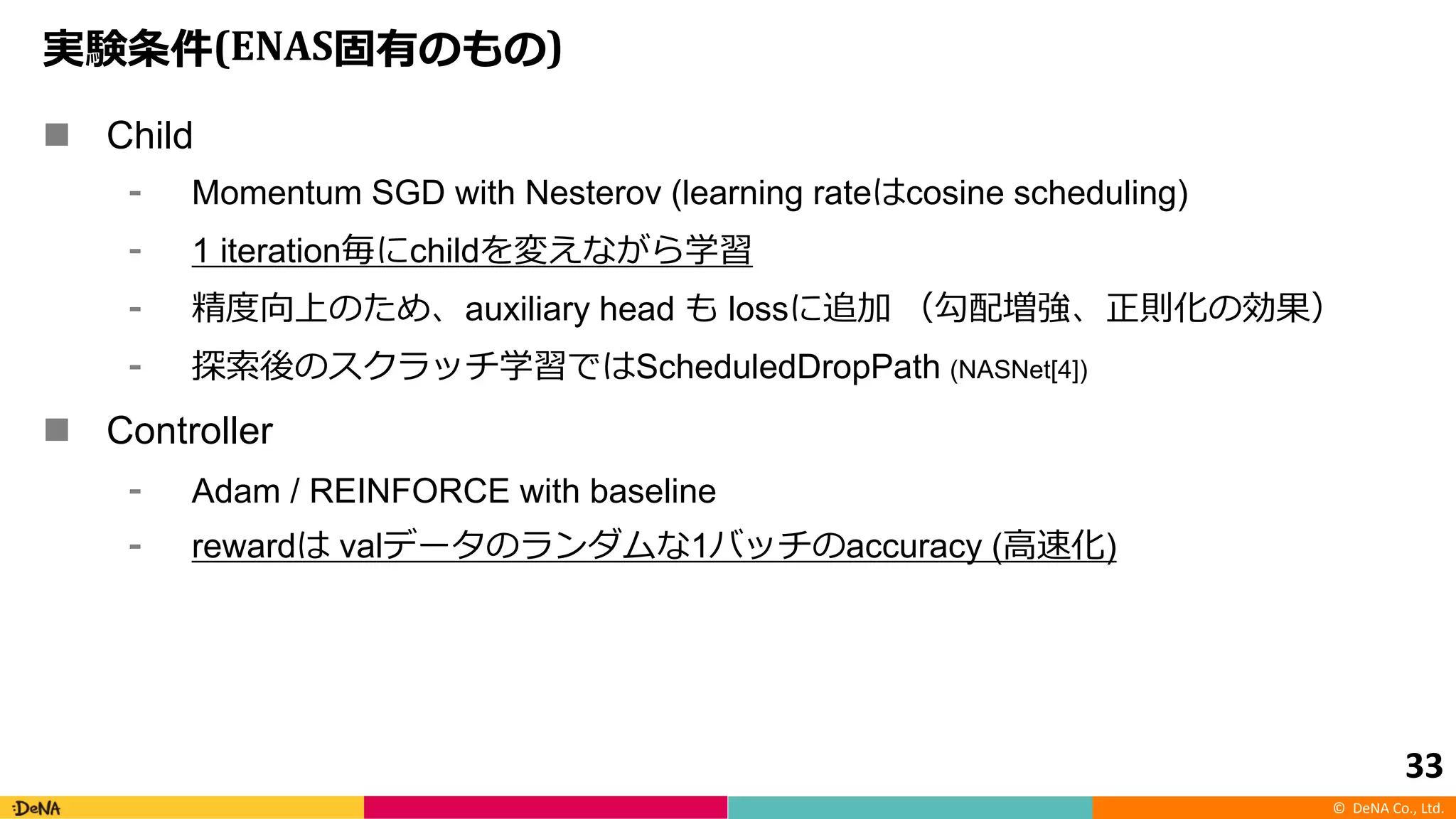 実験条件(ENAS固有のもの)

■ Child

- Momentum SGD with Nesterov (learning rateはcosine scheduling)
- 1 iteration毎にchildを変えながら学習
- 精度向上のため、auxiliary head も lossに追加 （勾配増強、正則化の効果）
- 探索後のスクラッチ学習ではScheduledDropPath (NASNet[4])

■ Controller

- Adam / REINFORCE with baseline
- rewardは valデータのランダムな1バッチのaccuracy (高速化)

33

:DeNA

© DeNA Co., Ltd.